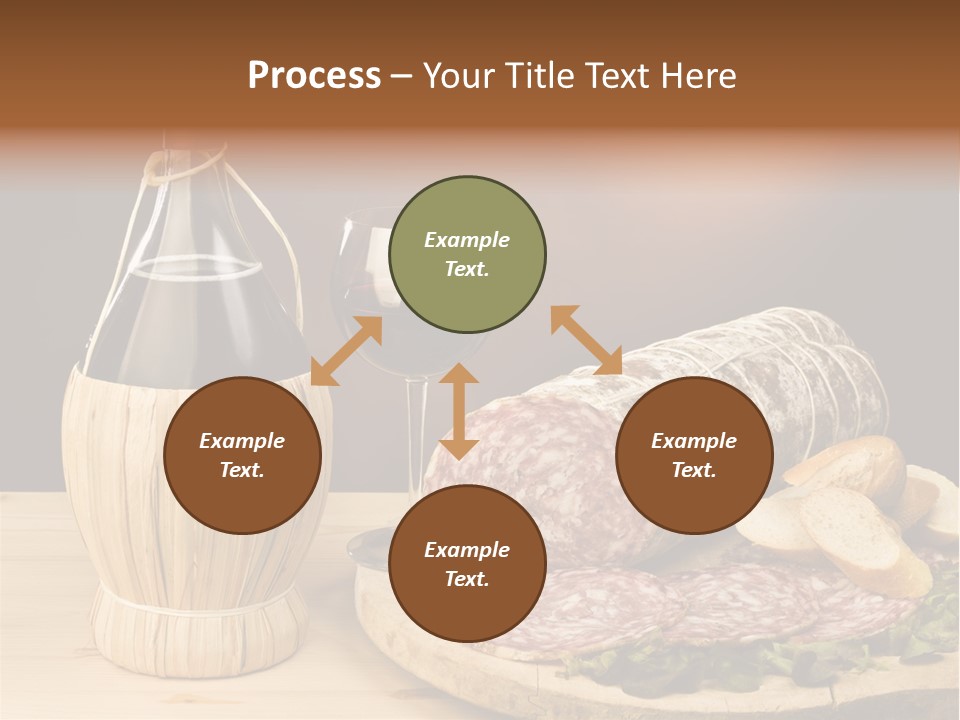 Process – Your Title Text Here

Example Text.

Example Text.

Example Text.

Example Text.